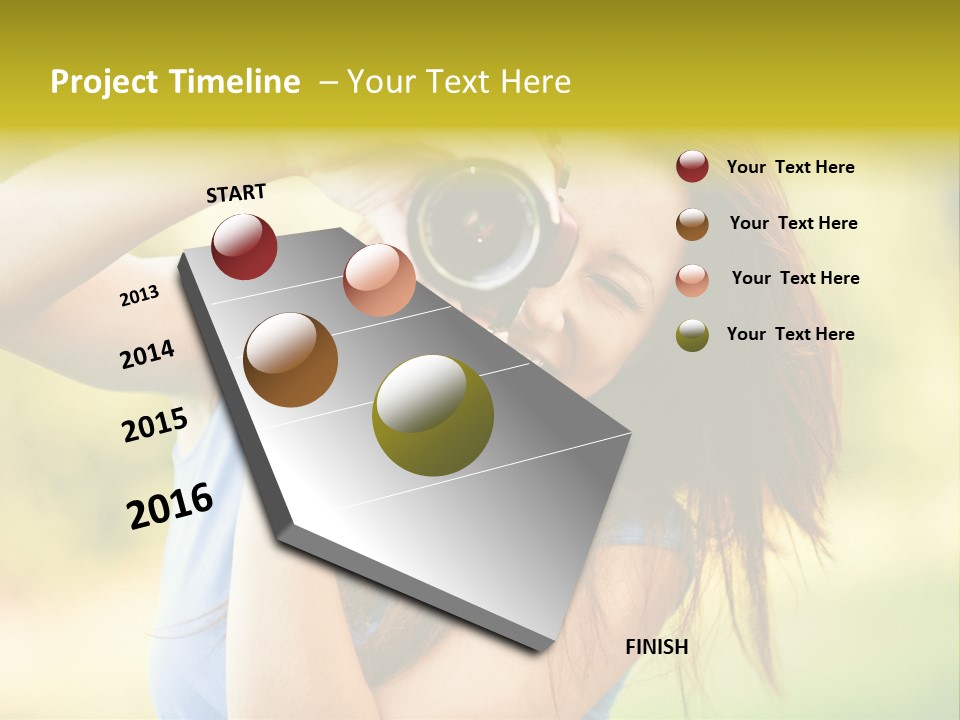 Project Timeline – Your Text Here

START

2013

2014

2015

2016

FINISH

Your Text Here

Your Text Here

Your Text Here

Your Text Here